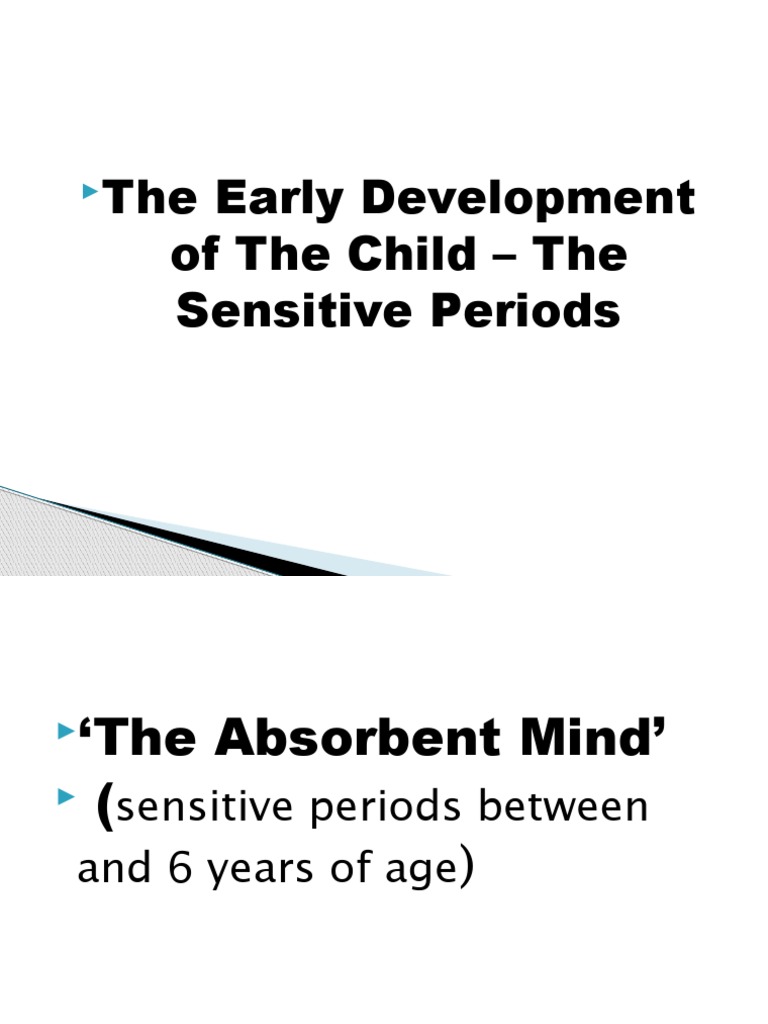 The Early Development of The Child – The Sensitive Periods

‘The Absorbent Mind’

(sensitive periods between and 6 years of age)